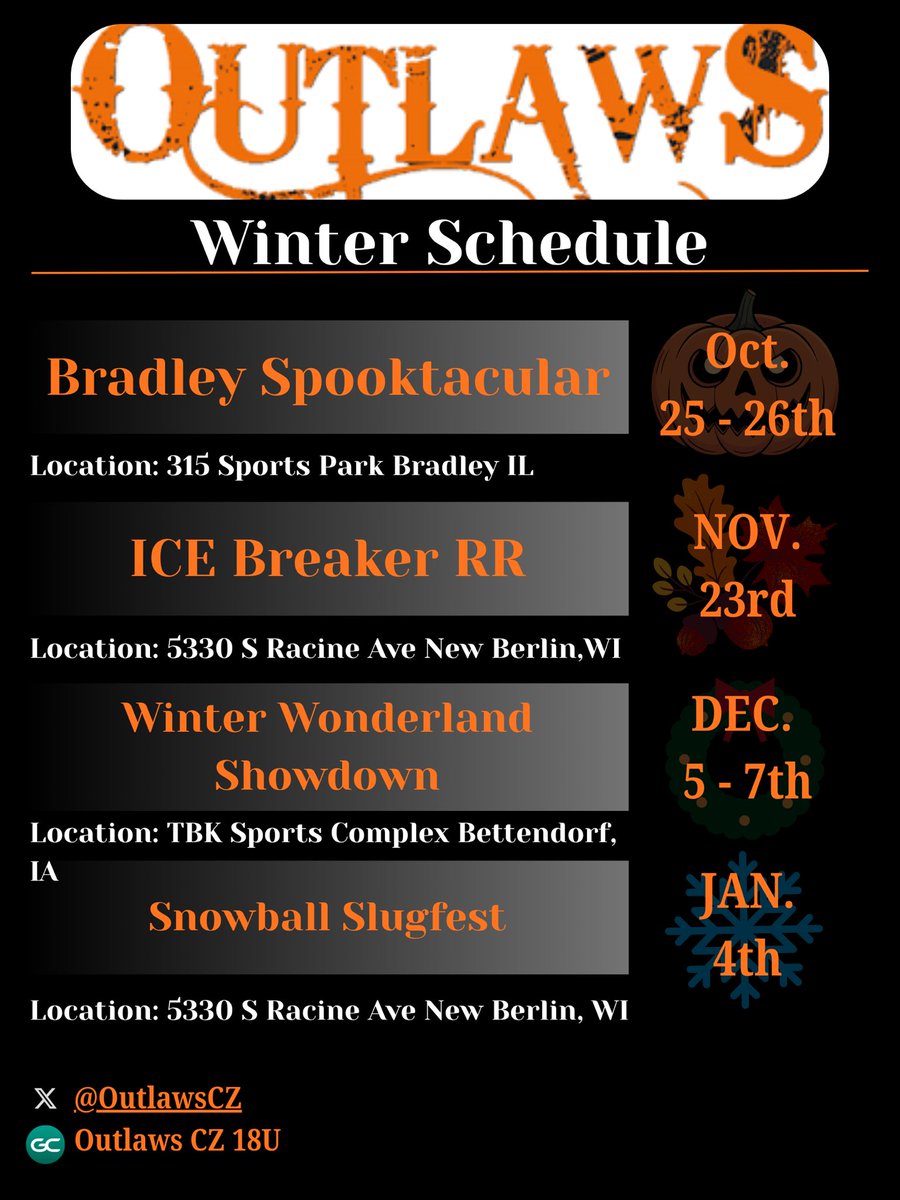 OUTLAWS

Winter Schedule

Bradley Spooktacular

Oct. 25 - 26th

Location: 315 Sports Park Bradley IL

ICE Breaker RR

NOV. 23rd

Location: 5330 S Racine Ave New Berlin,WI

Winter Wonderland Showdown

DEC. 5 - 7th

Location: TBK Sports Complex Bettendorf, IA

Snowball Slugfest

JAN. 4th

Location: 5330 S Racine Ave New Berlin, WI

@OutlawsCZ

GC Outlaws CZ 18U